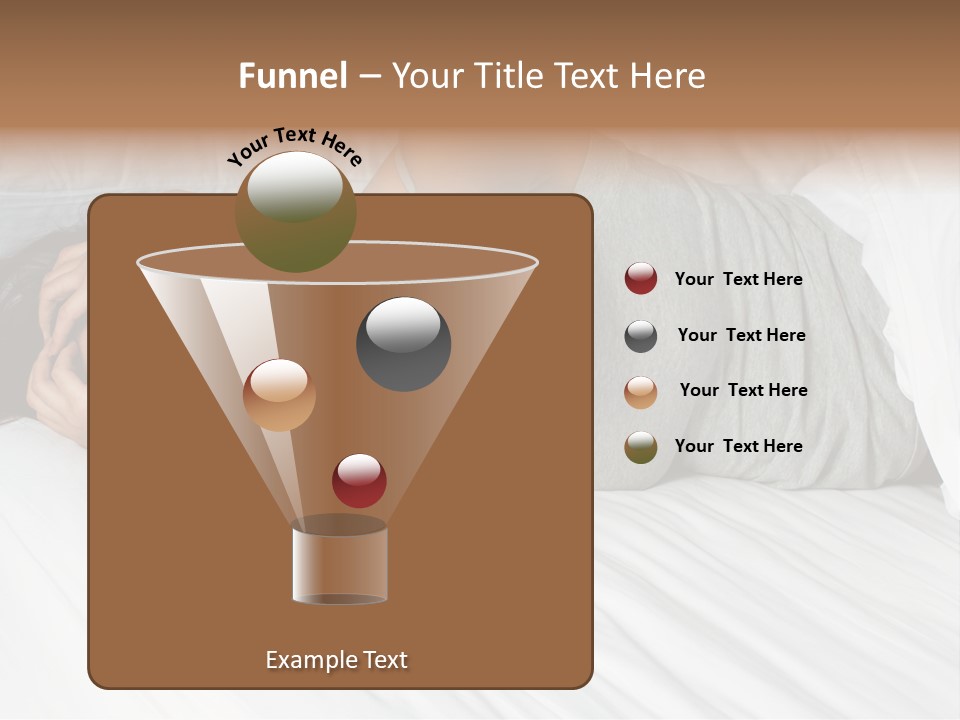 Funnel – Your Title Text Here

Your Text Here

Your Text Here

Your Text Here

Your Text Here

Your Text Here

Example Text